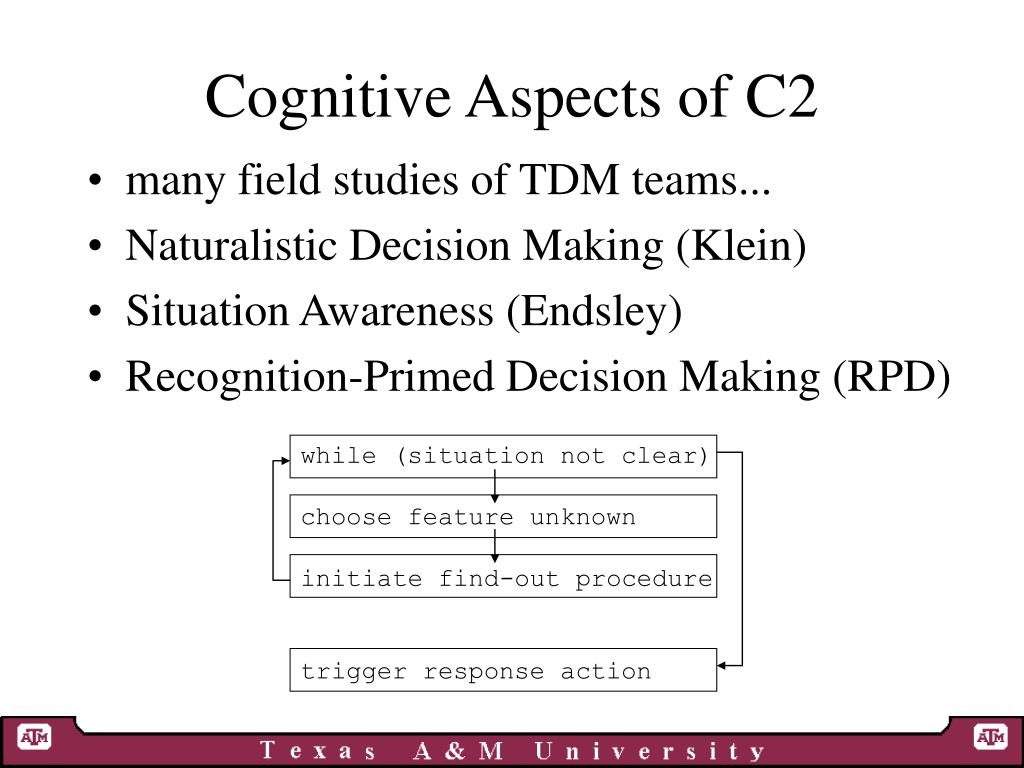 Cognitive Aspects of C2

• many field studies of TDM teams...
• Naturalistic Decision Making (Klein)
• Situation Awareness (Endsley)
• Recognition-Primed Decision Making (RPD)

while (situation not clear)

choose feature unknown

initiate find-out procedure

trigger response action

ATM Texas A&M University ATM